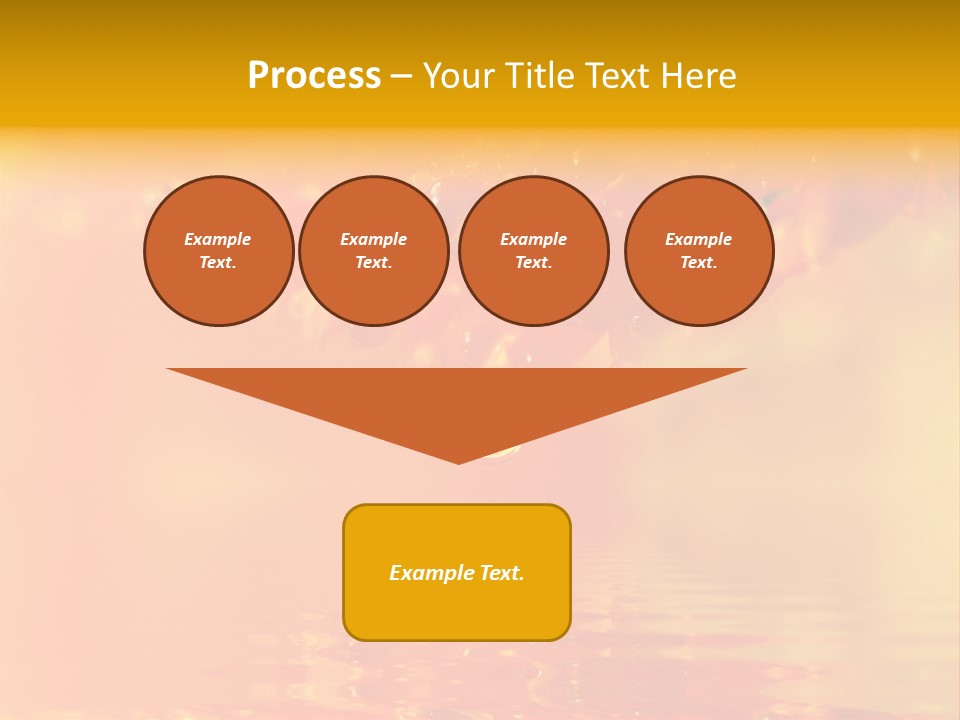 Process – Your Title Text Here

Example Text.

Example Text.

Example Text.

Example Text.

Example Text.